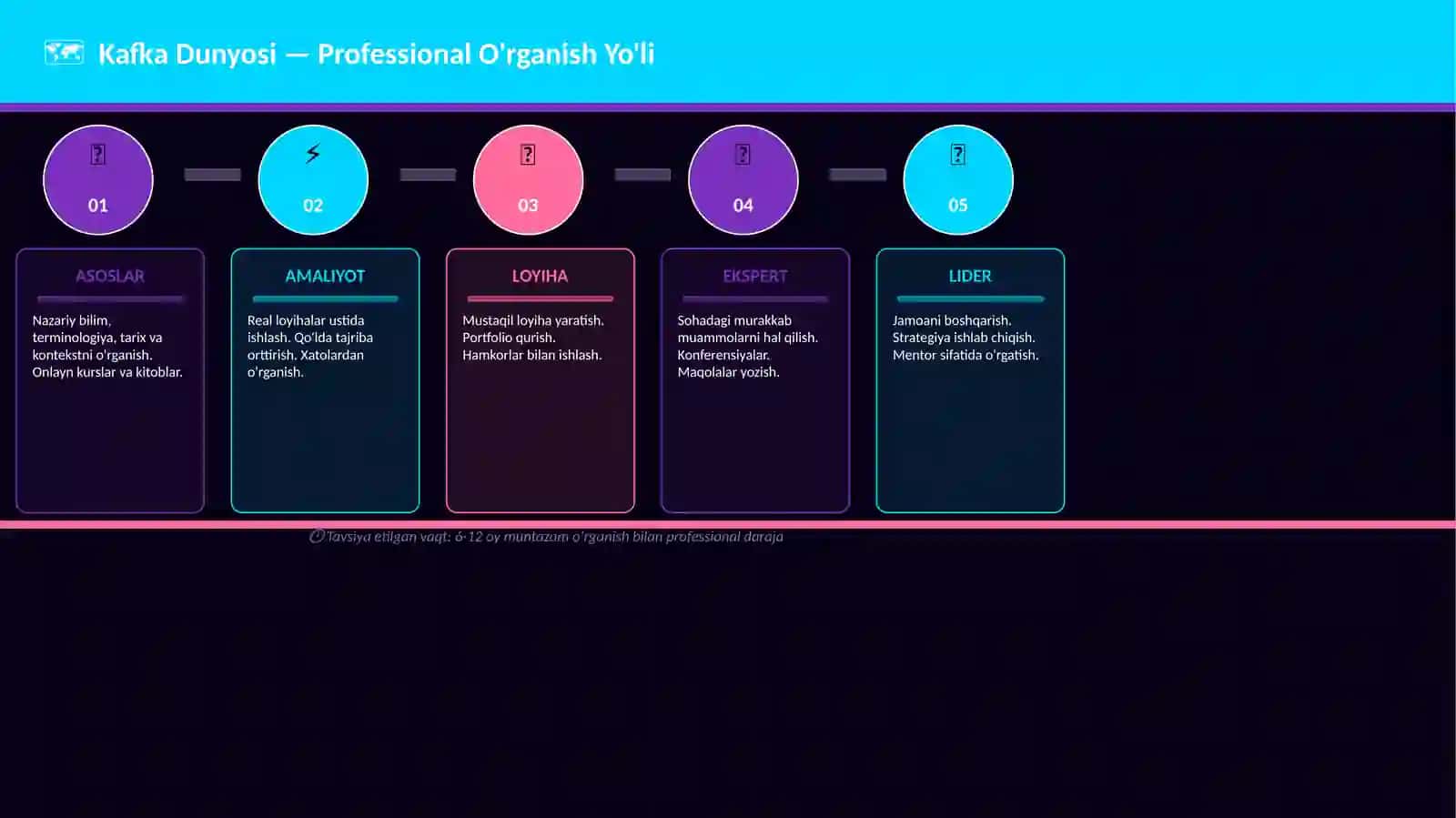 Kafka Dunyosi — Professional O'rganish Yo'li

01

02

03

04

05

ASOSLAR

Nazariy bilim, terminologiya, tarix va kontekstni o'rganish. Onlayn kurslar va kitoblar.

AMALIYOT

Real loyihalar ustida ishlash. Qo'lda tajriba orttirish. Xatolardan o'rganish.

LOYIHA

Mustaqil loyiha yaratish. Portfolio qurish. Hamkorlar bilan ishlash.

EKSPERT

Sohadagi murakkab muammolarni hal qilish. Konferensiyalar. Maqolalar yozish.

LIDER

Jamoani boshqarish. Strategiya ishlab chiqish. Mentor sifatida o'rgatish.

Tavsiya etilgan vaqt: 6-12 oy muntazam o'rganish bilan professional daraja